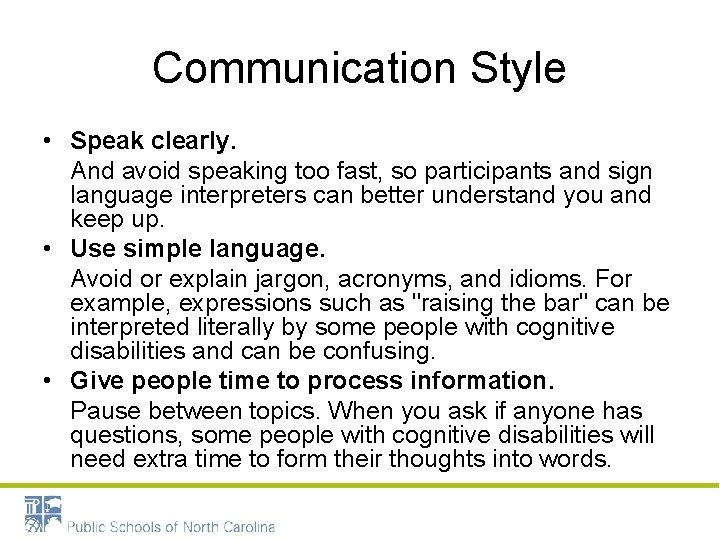 Communication Style

• Speak clearly.
And avoid speaking too fast, so participants and sign language interpreters can better understand you and keep up.

• Use simple language.
Avoid or explain jargon, acronyms, and idioms. For example, expressions such as "raising the bar" can be interpreted literally by some people with cognitive disabilities and can be confusing.

• Give people time to process information.
Pause between topics. When you ask if anyone has questions, some people with cognitive disabilities will need extra time to form their thoughts into words.

Public Schools of North Carolina